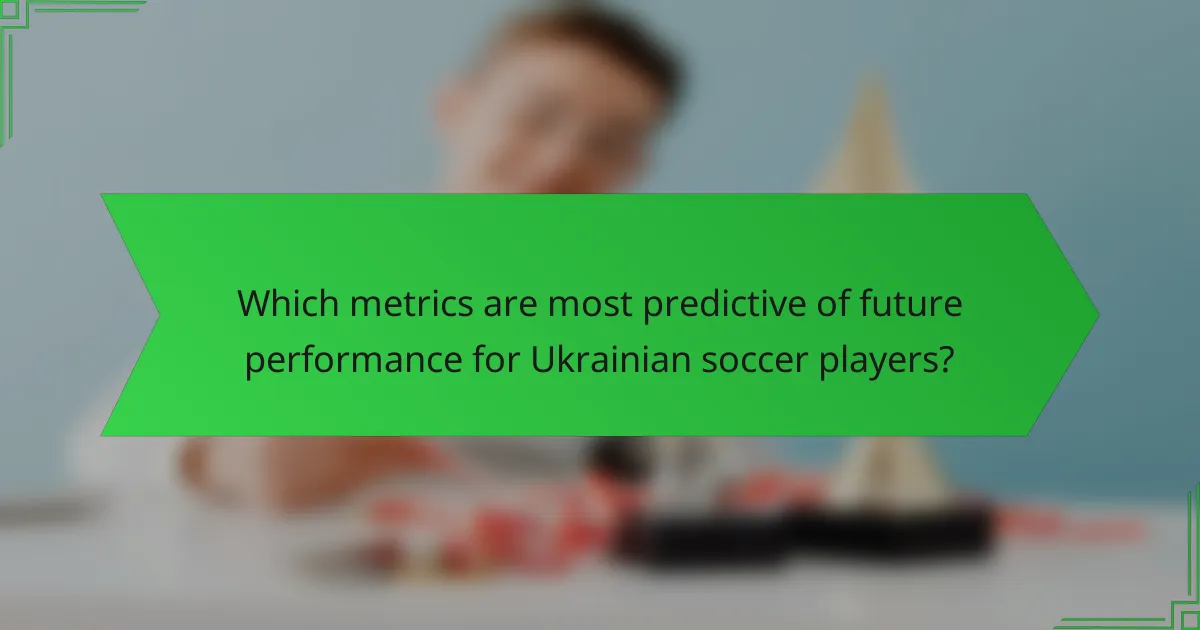 Which metrics are most predictive of future performance for Ukrainian soccer players?